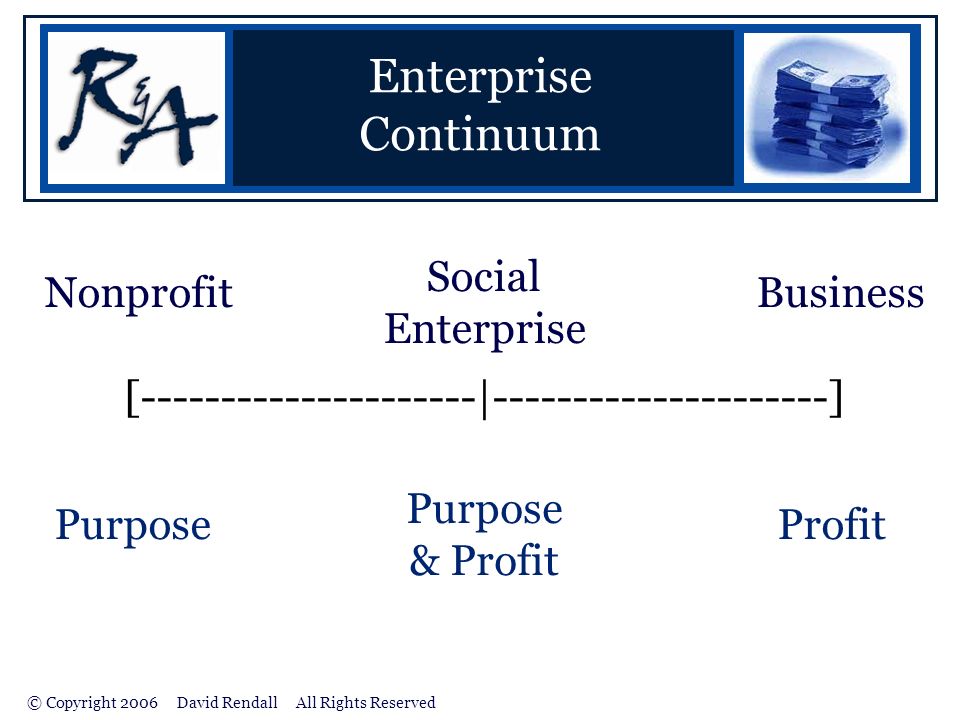 R&A

Enterprise Continuum

Nonprofit

Social Enterprise

Business

[--------------------|--------------------]

Purpose

Purpose & Profit

Profit

© Copyright 2006 David Rendall All Rights Reserved